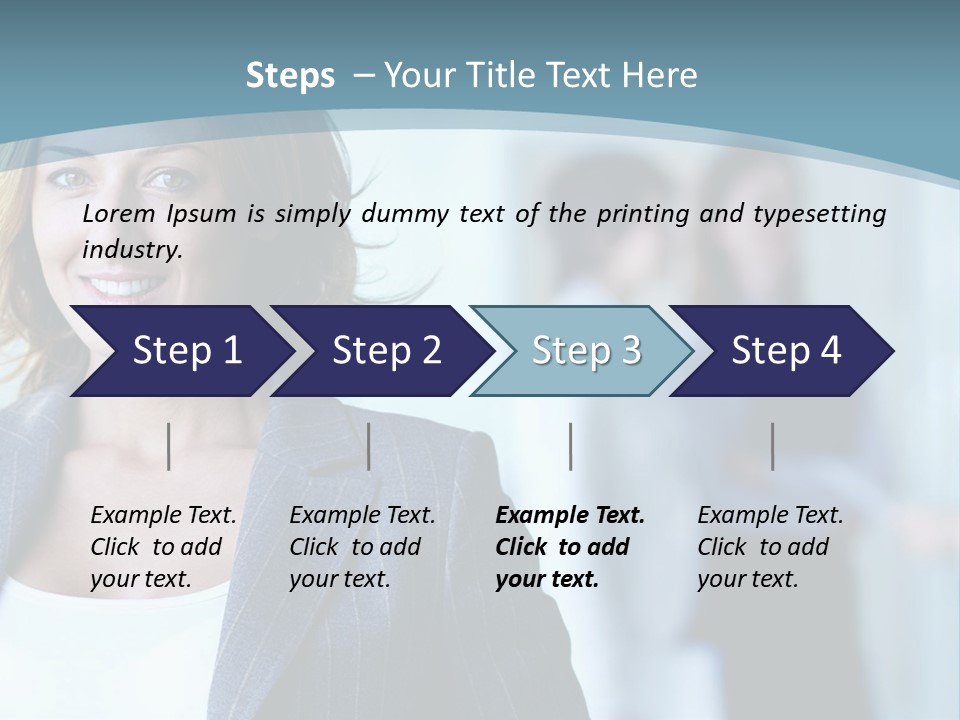 Steps – Your Title Text Here

Lorem Ipsum is simply dummy text of the printing and typesetting industry.

Step 1

Step 2

Step 3

Step 4

Example Text. Click to add your text.

Example Text. Click to add your text.

Example Text. Click to add your text.

Example Text. Click to add your text.